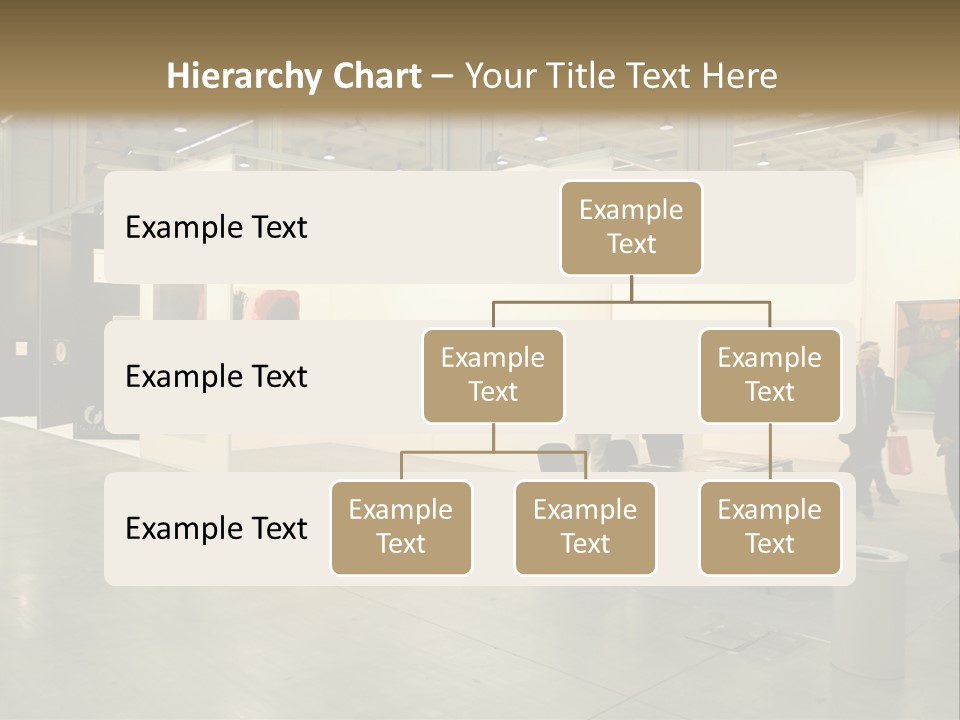 Hierarchy Chart – Your Title Text Here

Example Text

Example Text

Example Text

Example Text

Example Text

Example Text

Example Text

Example Text

Example Text